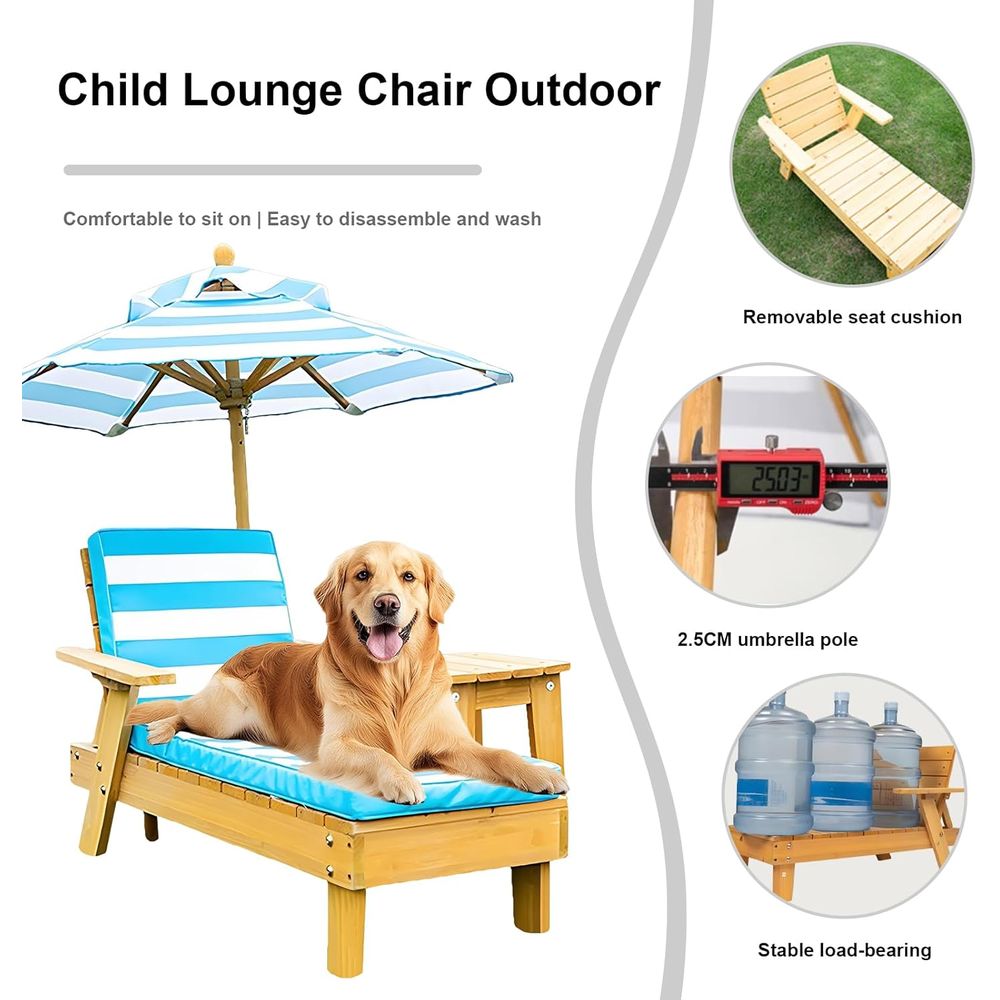 Child Lounge Chair Outdoor

Comfortable to sit on | Easy to disassemble and wash

Removable seat cushion

25.03

2.5CM umbrella pole

Stable load-bearing